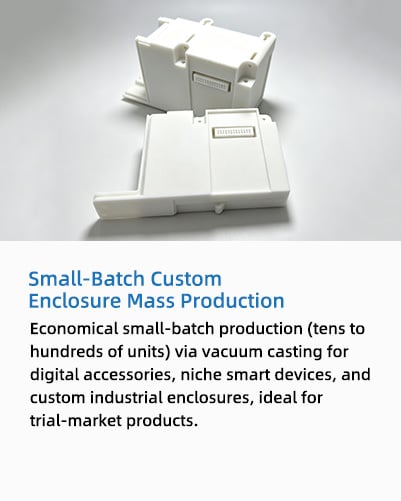 Small-Batch Custom Enclosure Mass Production

Economical small-batch production (tens to hundreds of units) via vacuum casting for digital accessories, niche smart devices, and custom industrial enclosures, ideal for trial-market products.